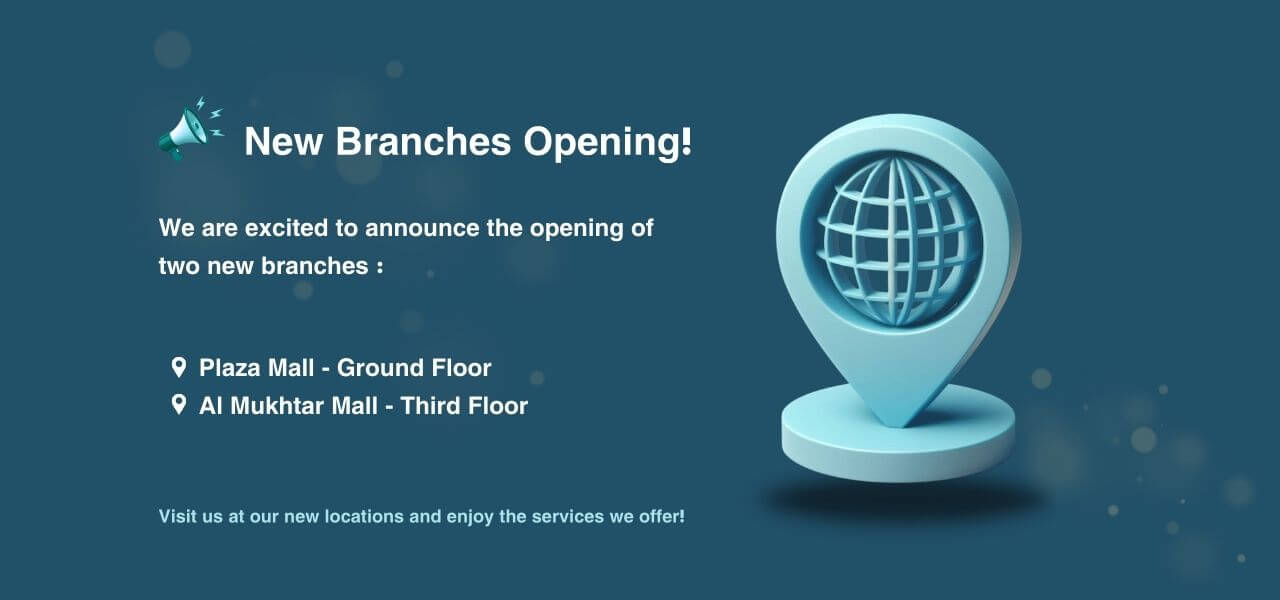 New Branches Opening!

We are excited to announce the opening of two new branches :

Plaza Mall - Ground Floor
Al Mukhtar Mall - Third Floor

Visit us at our new locations and enjoy the services we offer!